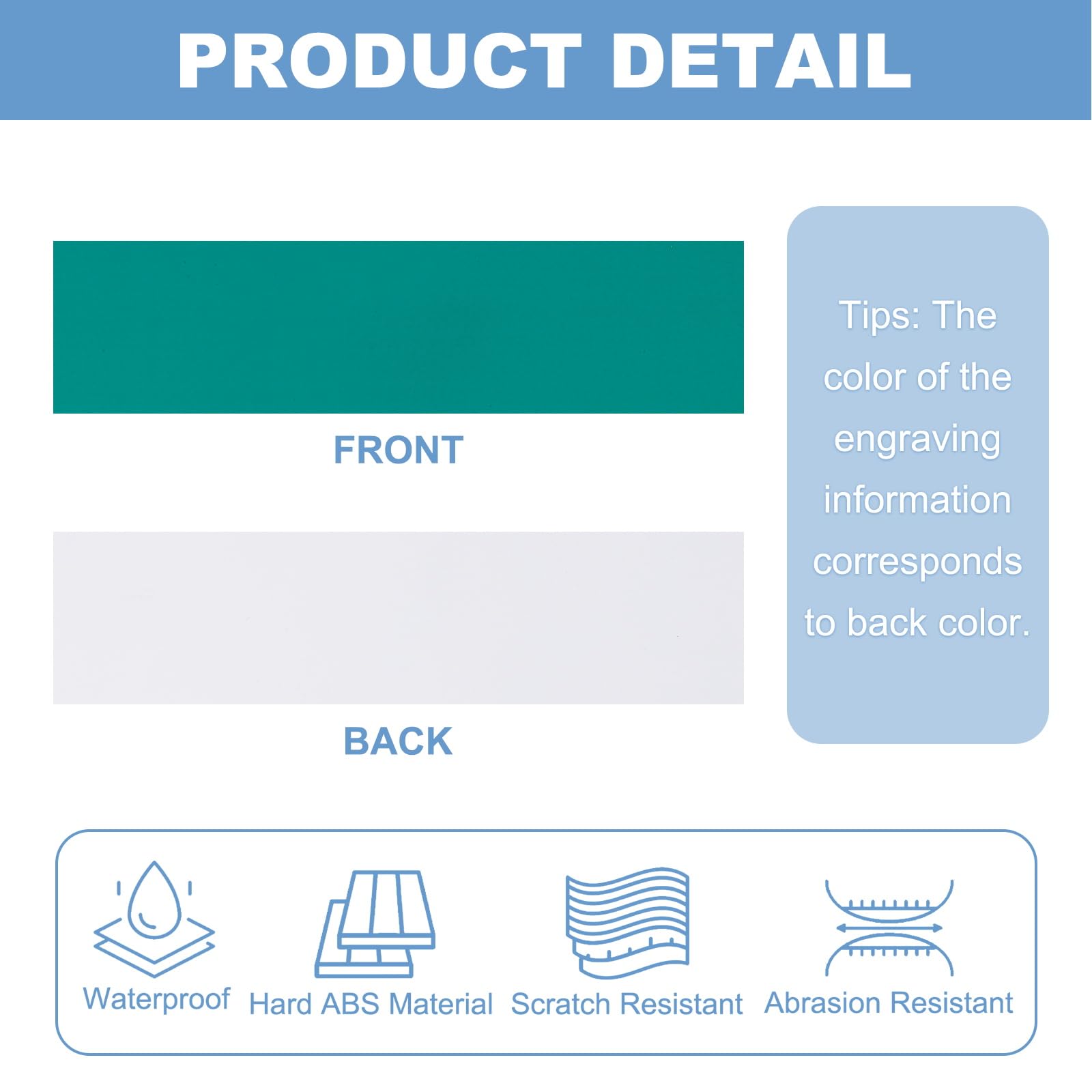 PRODUCT DETAIL

FRONT

BACK

Tips: The color of the engraving information corresponds to back color.

Waterproof

Hard ABS Material

Scratch Resistant

Abrasion Resistant